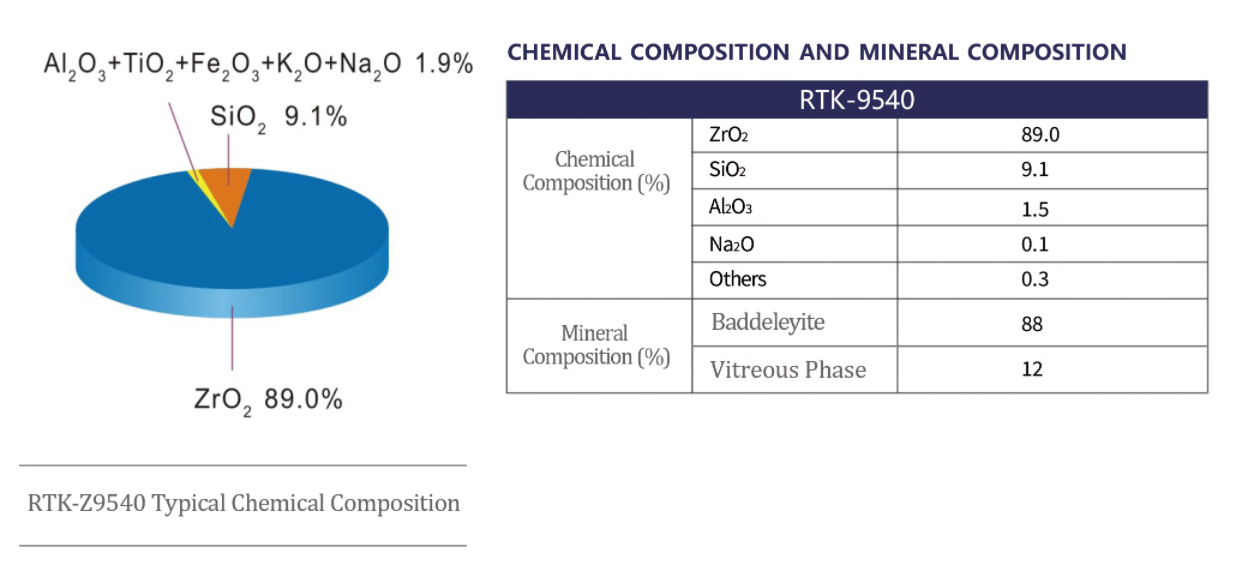 $Al_2O_3+TiO_2+Fe_2O_3+K_2O+Na_2O$ 1.9%

$SiO_2$ 9.1%

$ZrO_2$ 89.0%

RTK-Z9540 Typical Chemical Composition

CHEMICAL COMPOSITION AND MINERAL COMPOSITION

| RTK-9540 | | |
|---|---|---|
| Chemical Composition (%) | $ZrO_2$ | 89.0 |
| | $SiO_2$ | 9.1 |
| | $Al_2O_3$ | 1.5 |
| | $Na_2O$ | 0.1 |
| | Others | 0.3 |
| Mineral Composition (%) | Baddeleyite | 88 |
| | Vitreous Phase | 12 |